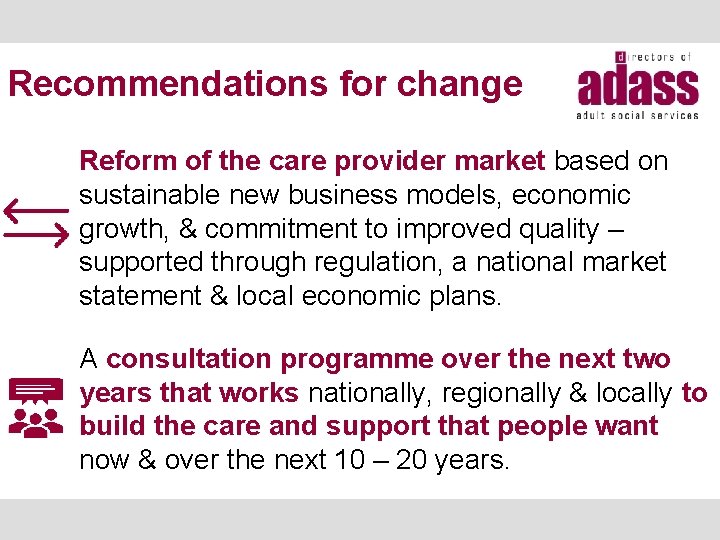 Recommendations for change

directors of
adass
adult social services

Reform of the care provider market based on sustainable new business models, economic growth, & commitment to improved quality – supported through regulation, a national market statement & local economic plans.

A consultation programme over the next two years that works nationally, regionally & locally to build the care and support that people want now & over the next 10 – 20 years.